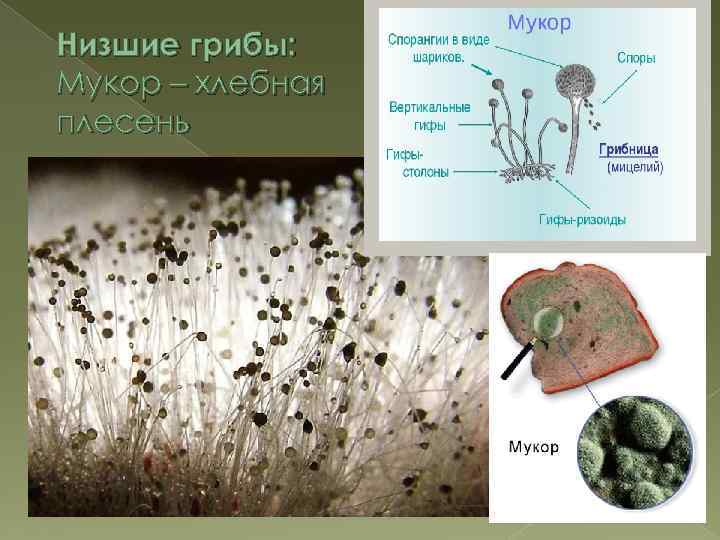 Низшие грибы:
Мукор – хлебная плесень

Мукор

Спорангии в виде шариков.

Споры

Вертикальные гифы

Гифы-столоны

Грибница (мицелий)

Гифы-ризоиды

Мукор